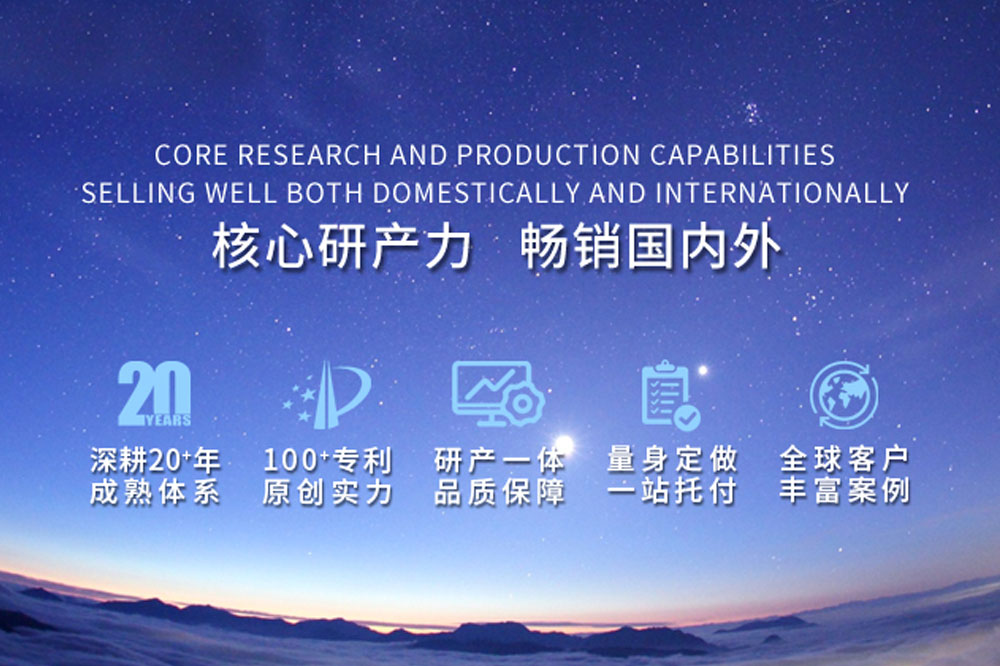 CORE RESEARCH AND PRODUCTION CAPABILITIES
SELLING WELL BOTH DOMESTICALLY AND INTERNATIONALLY

核心研产力　畅销国内外

20 YEARS

深耕20⁺年
成熟体系

100⁺专利
原创实力

研产一体
品质保障

量身定做
一站托付

全球客户
丰富案例